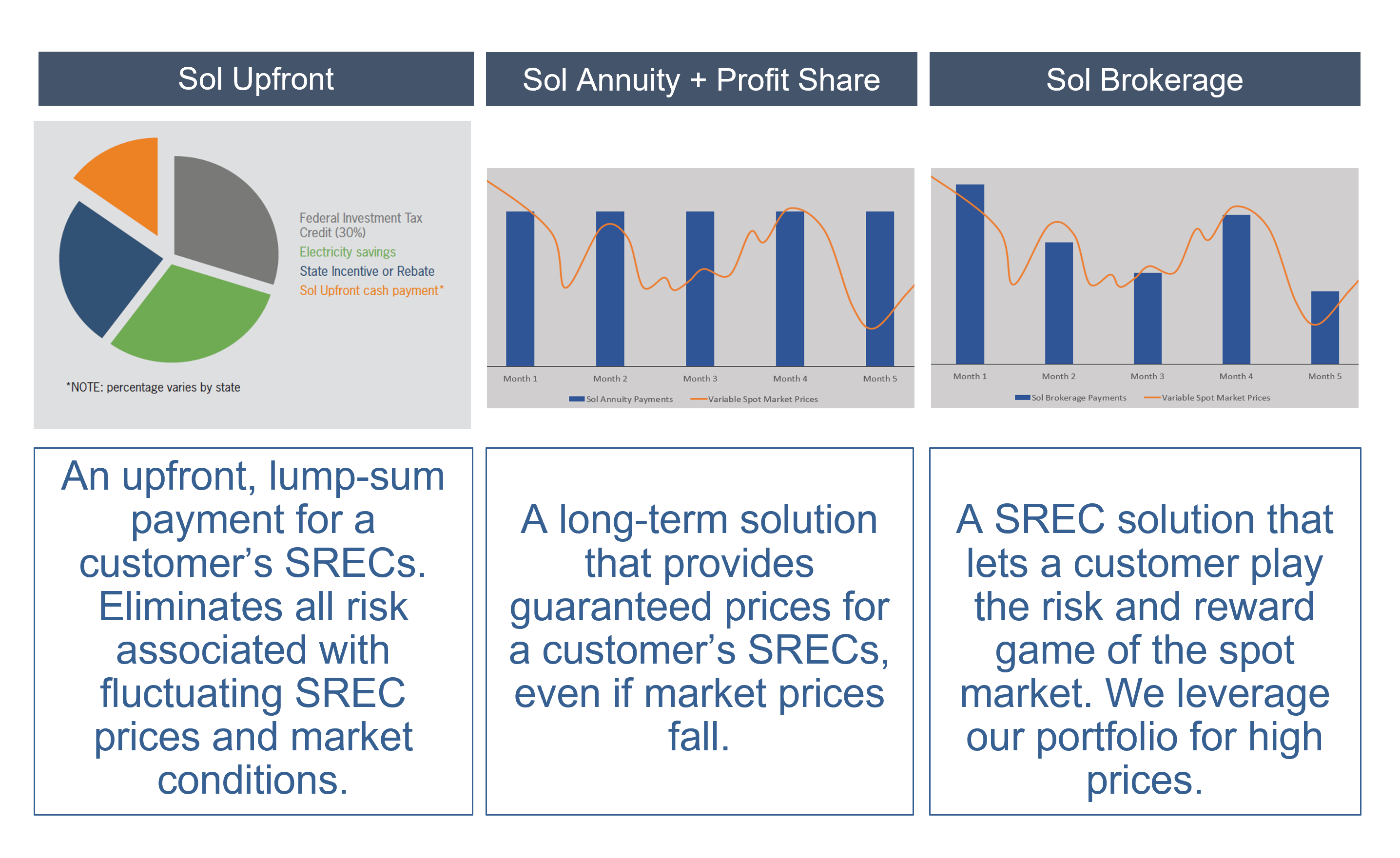 Sol Upfront

Federal Investment Tax Credit (30%)
Electricity savings
State Incentive or Rebate
Sol Upfront cash payment*

*NOTE: percentage varies by state

An upfront, lump-sum payment for a customer's SRECs. Eliminates all risk associated with fluctuating SREC prices and market conditions.

Sol Annuity + Profit Share

Month 1 Month 2 Month 3 Month 4 Month 5
Sol Annuity Payments Variable Spot Market Prices

A long-term solution that provides guaranteed prices for a customer's SRECs, even if market prices fall.

Sol Brokerage

Month 1 Month 2 Month 3 Month 4 Month 5
Sol Brokerage Payments Variable Spot Market Prices

A SREC solution that lets a customer play the risk and reward game of the spot market. We leverage our portfolio for high prices.